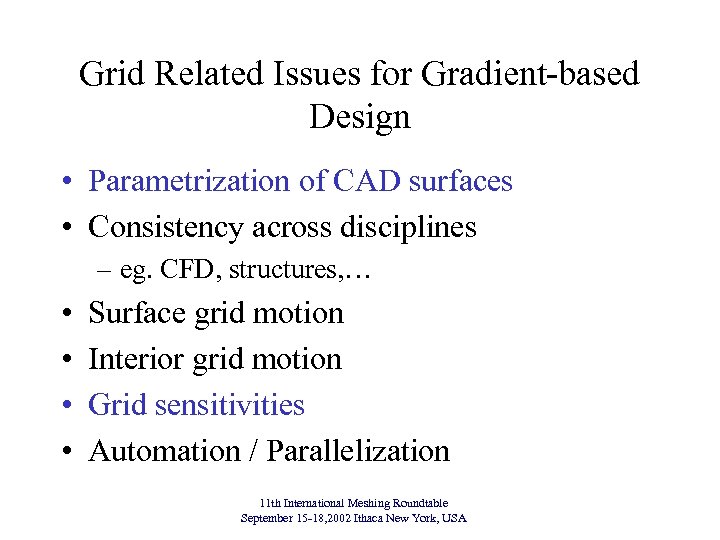 Grid Related Issues for Gradient-based Design

• Parametrization of CAD surfaces
• Consistency across disciplines
  – eg. CFD, structures,…
• Surface grid motion
• Interior grid motion
• Grid sensitivities
• Automation / Parallelization

11th International Meshing Roundtable
September 15-18,2002 Ithaca New York, USA